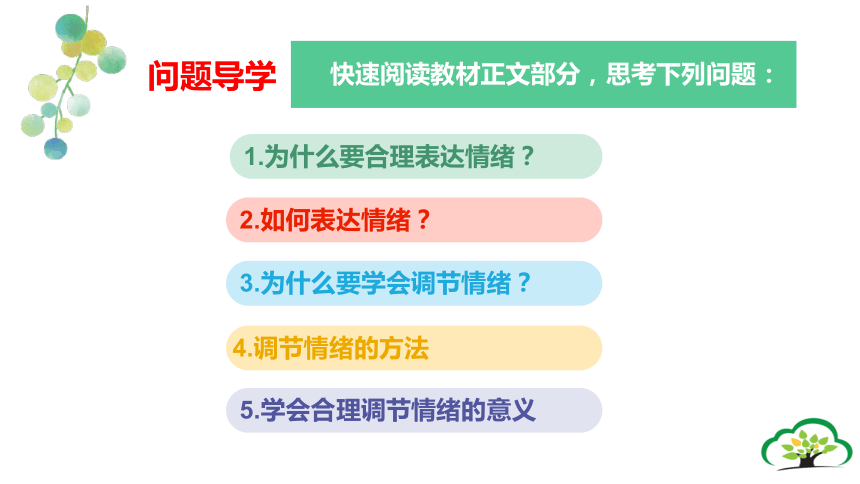 问题导学

快速阅读教材正文部分，思考下列问题：

1.为什么要合理表达情绪？

2.如何表达情绪？

3.为什么要学会调节情绪？

4.调节情绪的方法

5.学会合理调节情绪的意义